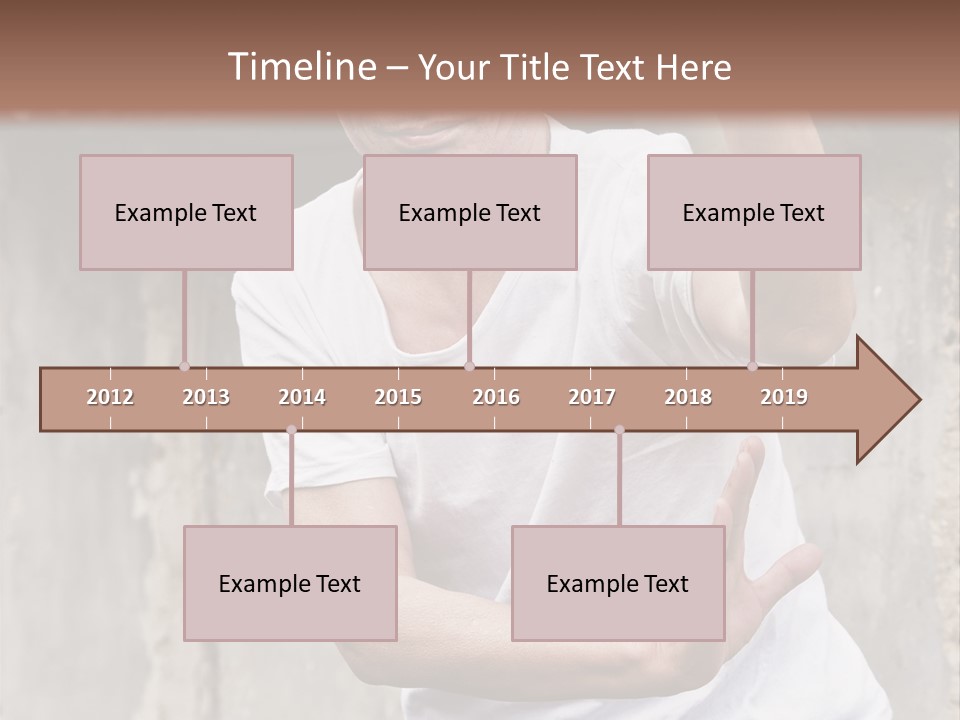 Timeline – Your Title Text Here

Example Text

Example Text

Example Text

2012 2013 2014 2015 2016 2017 2018 2019

Example Text

Example Text